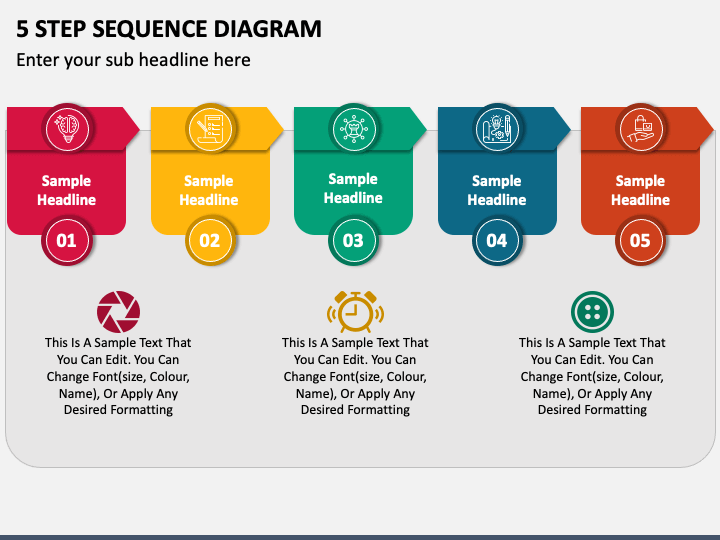 5 STEP SEQUENCE DIAGRAM

Enter your sub headline here

Sample Headline

01

Sample Headline

02

Sample Headline

03

Sample Headline

04

Sample Headline

05

This Is A Sample Text That You Can Edit. You Can Change Font(size, Colour, Name), Or Apply Any Desired Formatting

This Is A Sample Text That You Can Edit. You Can Change Font(size, Colour, Name), Or Apply Any Desired Formatting

This Is A Sample Text That You Can Edit. You Can Change Font(size, Colour, Name), Or Apply Any Desired Formatting